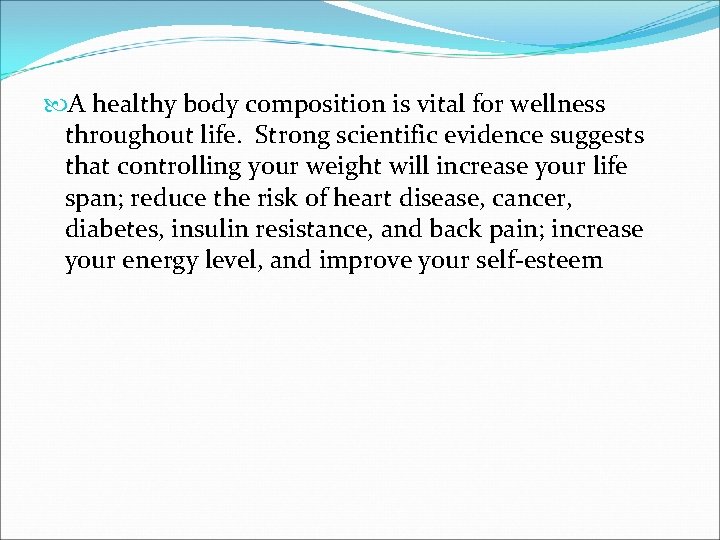 A healthy body composition is vital for wellness throughout life. Strong scientific evidence suggests that controlling your weight will increase your life span; reduce the risk of heart disease, cancer, diabetes, insulin resistance, and back pain; increase your energy level, and improve your self-esteem